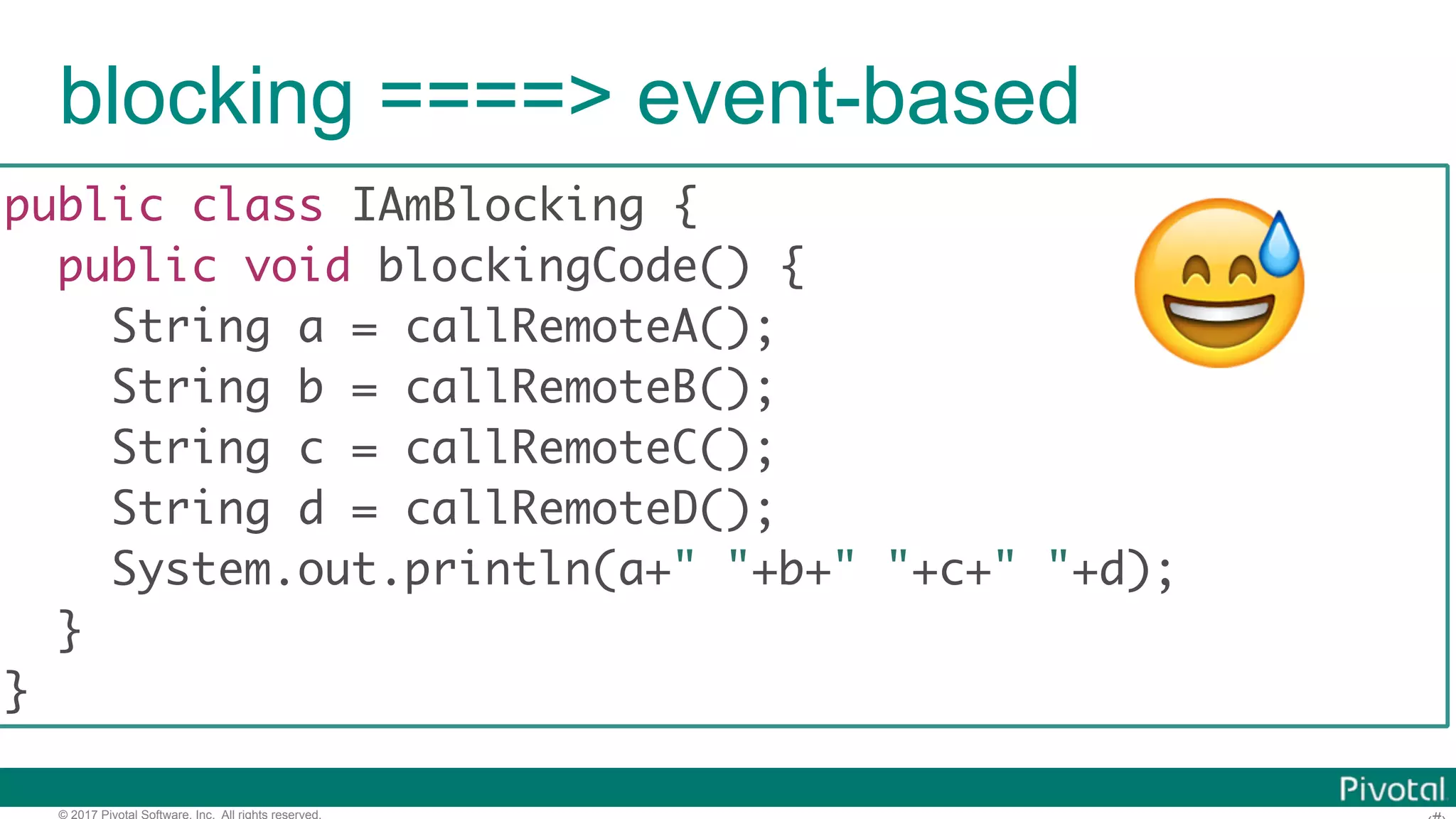 blocking ====> event-based

public class IAmBlocking {
  public void blockingCode() {
    String a = callRemoteA();
    String b = callRemoteB();
    String c = callRemoteC();
    String d = callRemoteD();
    System.out.println(a+" "+b+" "+c+" "+d);
  }
}

Pivotal

© 2017 Pivotal Software, Inc. All rights reserved.